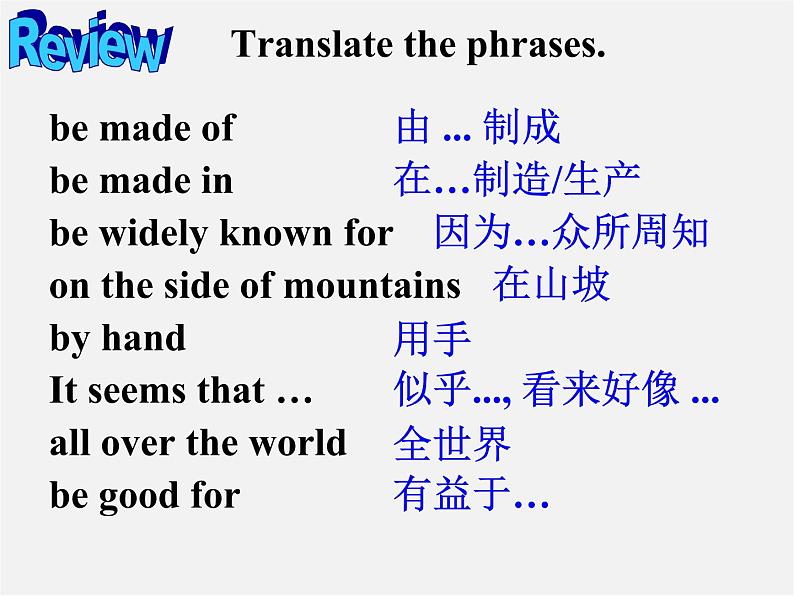 Review

Translate the phrases.

be made of 由 ... 制成
be made in 在…制造/生产
be widely known for 因为…众所周知
on the side of mountains 在山坡
by hand 用手
It seems that … 似乎..., 看来好像 ...
all over the world 全世界
be good for 有益于…